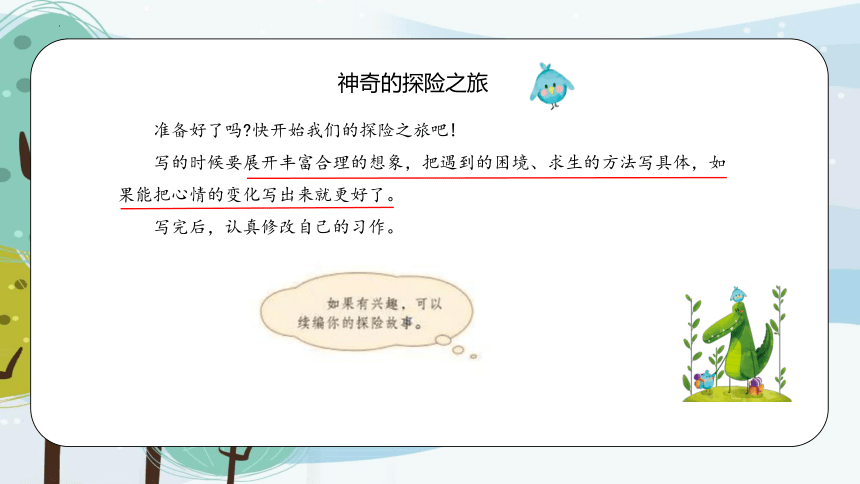 神奇的探险之旅

准备好了吗?快开始我们的探险之旅吧!

写的时候要展开丰富合理的想象，把遇到的困境、求生的方法写具体，如果能把心情的变化写出来就更好了。

写完后，认真修改自己的习作。

如果有兴趣，可以续编你的探险故事。